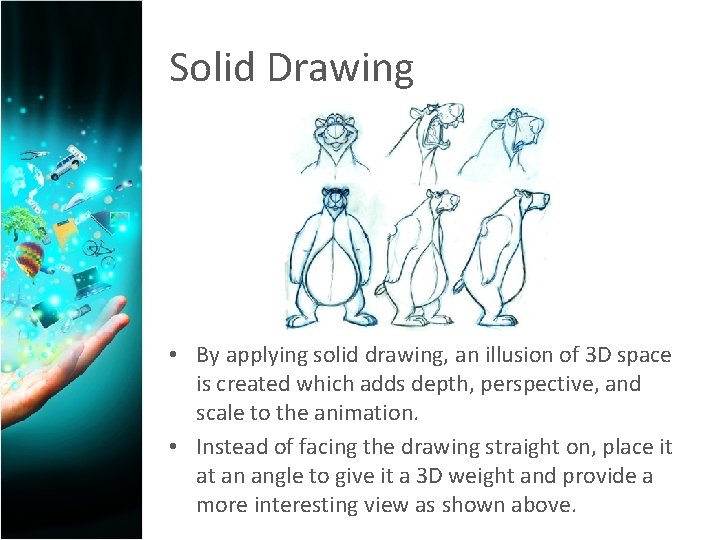 Solid Drawing

• By applying solid drawing, an illusion of 3D space is created which adds depth, perspective, and scale to the animation.

• Instead of facing the drawing straight on, place it at an angle to give it a 3D weight and provide a more interesting view as shown above.